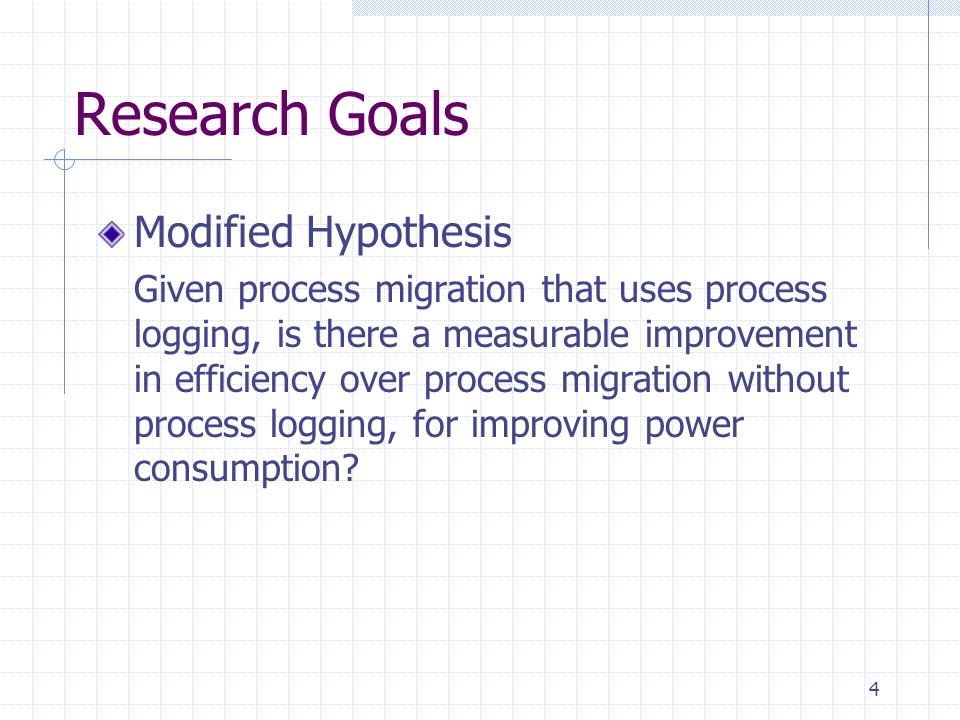 Research Goals

Modified Hypothesis

Given process migration that uses process logging, is there a measurable improvement in efficiency over process migration without process logging, for improving power consumption?

4